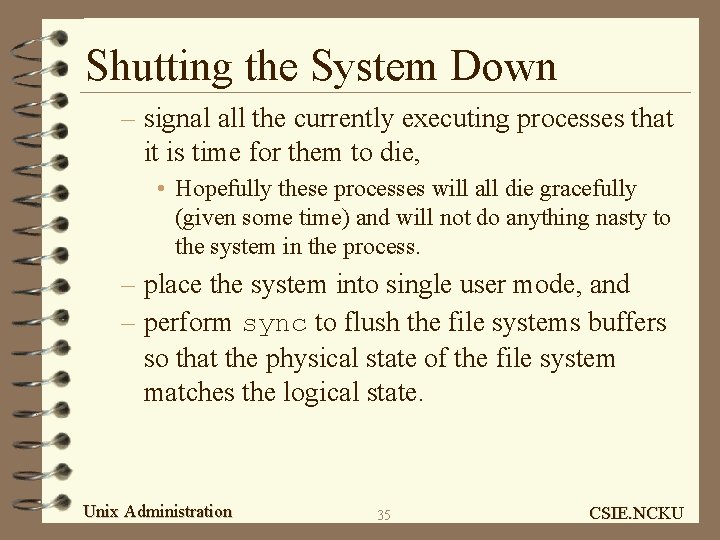 Shutting the System Down

– signal all the currently executing processes that it is time for them to die,

• Hopefully these processes will all die gracefully (given some time) and will not do anything nasty to the system in the process.

– place the system into single user mode, and

– perform sync to flush the file systems buffers so that the physical state of the file system matches the logical state.

Unix Administration

35

CSIE.NCKU